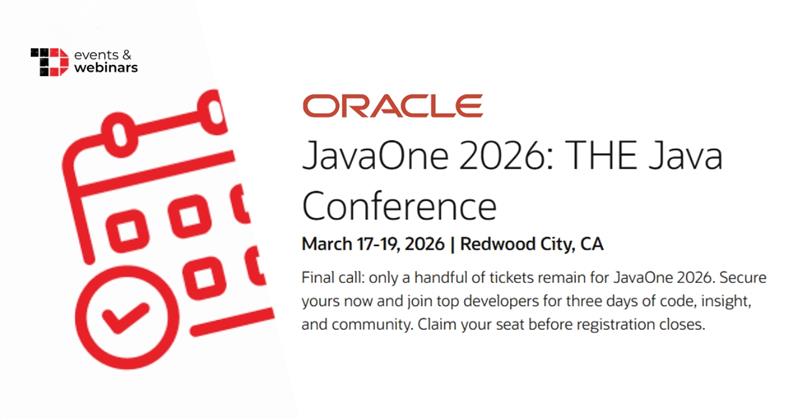 events & webinars

ORACLE

JavaOne 2026: THE Java Conference

March 17-19, 2026 | Redwood City, CA

Final call: only a handful of tickets remain for JavaOne 2026. Secure yours now and join top developers for three days of code, insight, and community. Claim your seat before registration closes.